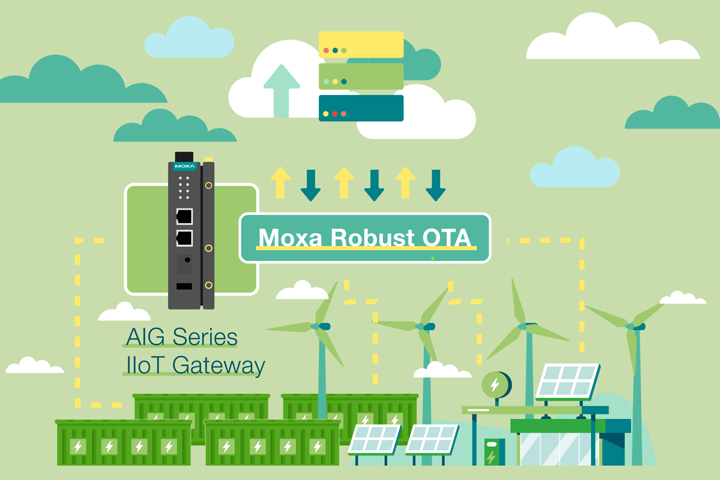 MOXA

Moxa Robust OTA

AIG Series
IIoT Gateway